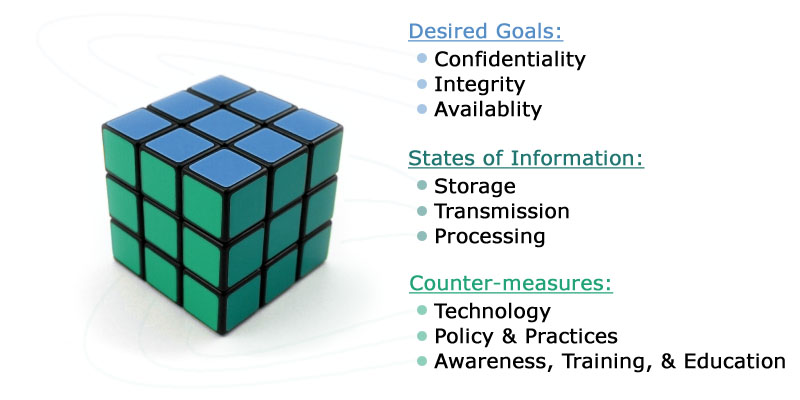 Desired Goals:
- Confidentiality
- Integrity
- Availablity

States of Information:
- Storage
- Transmission
- Processing

Counter-measures:
- Technology
- Policy & Practices
- Awareness, Training, & Education